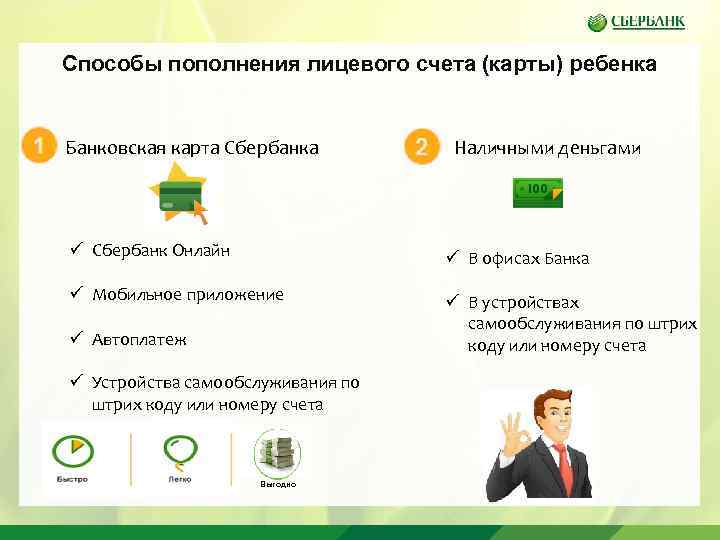 СБЕРБАНК

Способы пополнения лицевого счета (карты) ребенка

1 Банковская карта Сбербанка

✓ Сбербанк Онлайн

✓ Мобильное приложение

✓ Автоплатеж

✓ Устройства самообслуживания по штрих коду или номеру счета

Быстро

Легко

Выгодно

2 Наличными деньгами

100

✓ В офисах Банка

✓ В устройствах самообслуживания по штрих коду или номеру счета